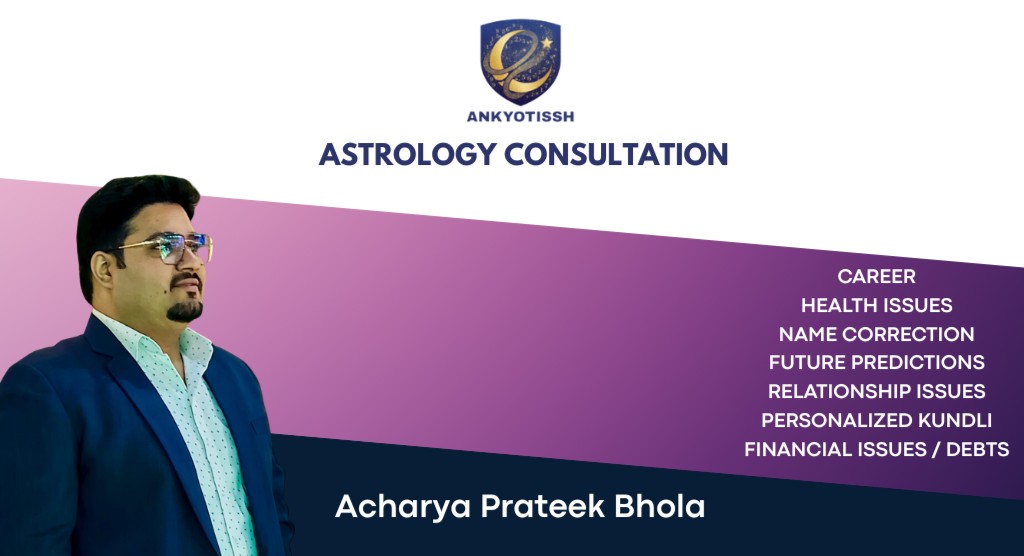 ANKYOTISSH

ASTROLOGY CONSULTATION

CAREER
HEALTH ISSUES
NAME CORRECTION
FUTURE PREDICTIONS
RELATIONSHIP ISSUES
PERSONALIZED KUNDLI
FINANCIAL ISSUES / DEBTS

Acharya Prateek Bhola